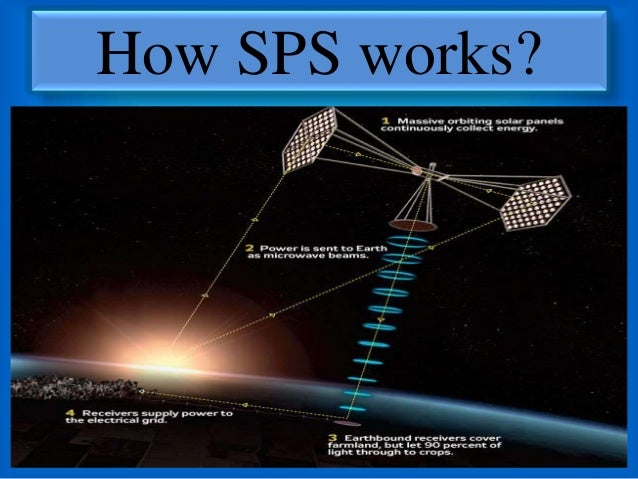 How SPS works?

1 Massive orbiting solar panels continuously collect energy.

2 Power is sent to Earth as microwave beams.

4 Receivers supply power to the electrical grid.

3 Earthbound receivers cover farmland, but let 90 percent of light through to crops.